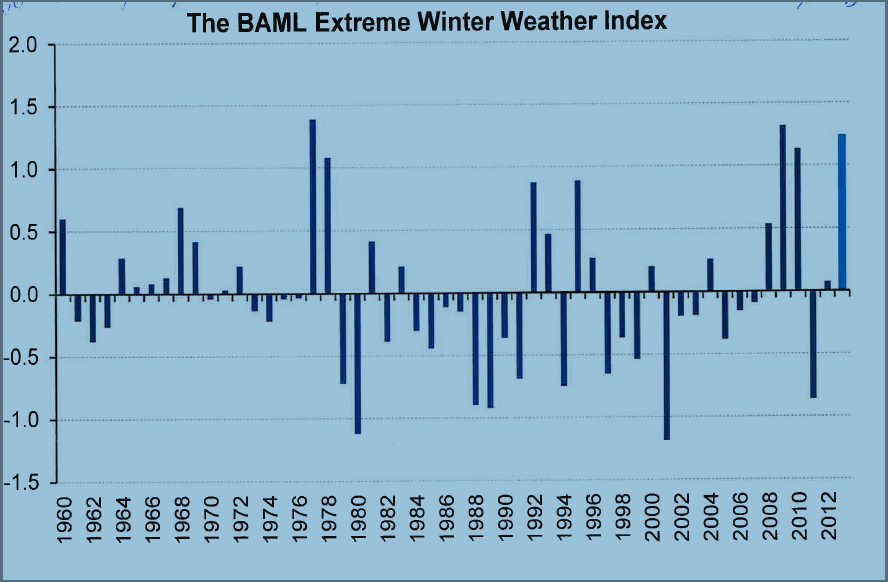 The BAML Extreme Winter Weather Index

2.0
1.5
1.0
0.5
0.0
-0.5
-1.0
-1.5

1960
1962
1964
1966
1968
1970
1972
1974
1976
1978
1980
1982
1984
1986
1988
1990
1992
1994
1996
1998
2000
2002
2004
2006
2008
2010
2012